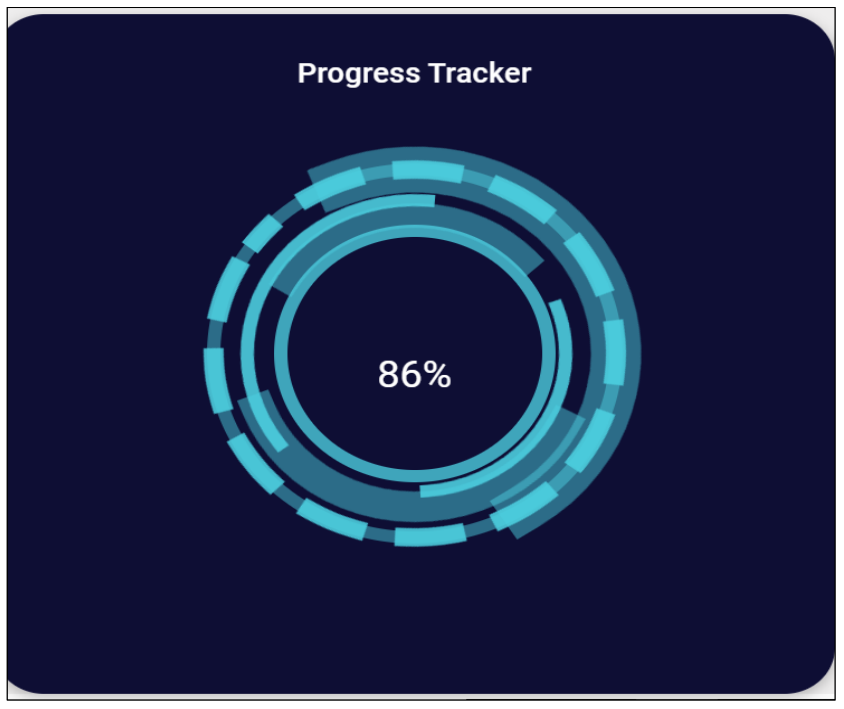 Progress Tracker

86%